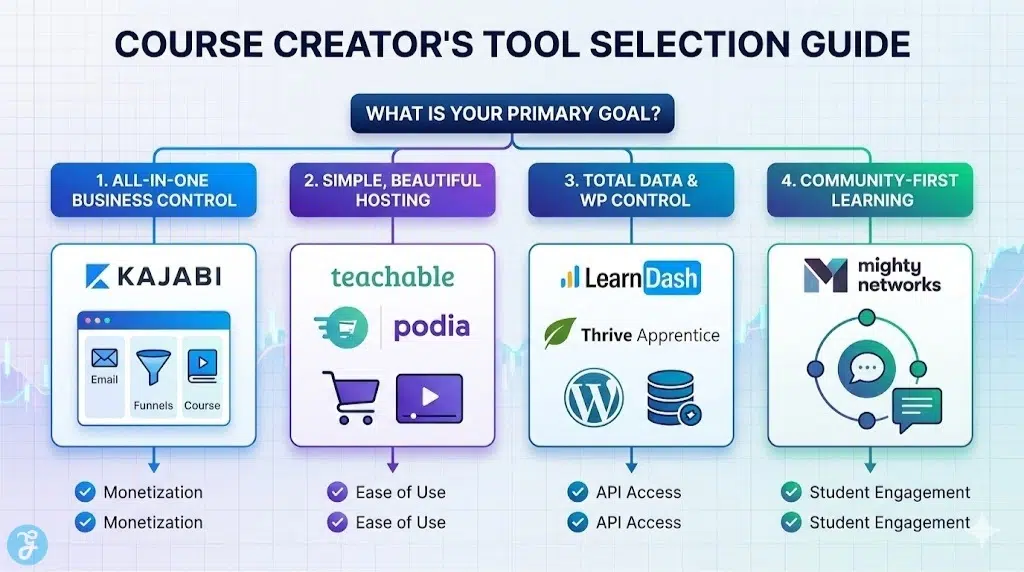 COURSE CREATOR'S TOOL SELECTION GUIDE

WHAT IS YOUR PRIMARY GOAL?

1. ALL-IN-ONE BUSINESS CONTROL

KAJABI

Email

Funnels

Course

Monetization

Monetization

2. SIMPLE, BEAUTIFUL HOSTING

teachable

podia

Ease of Use

Ease of Use

3. TOTAL DATA & WP CONTROL

LearnDash

Thrive Apprentice

API Access

API Access

4. COMMUNITY-FIRST LEARNING

mighty networks

Student Engagement

Student Engagement